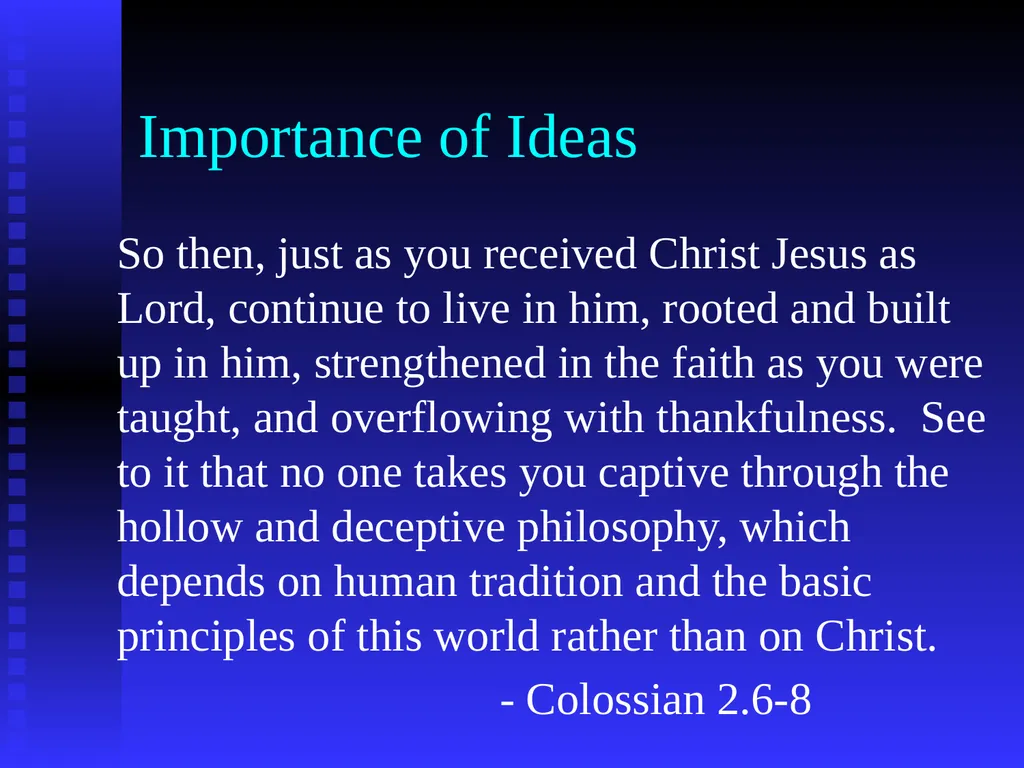 Importance of Ideas

So then, just as you received Christ Jesus as Lord, continue to live in him, rooted and built up in him, strengthened in the faith as you were taught, and overflowing with thankfulness.  See to it that no one takes you captive through the hollow and deceptive philosophy, which depends on human tradition and the basic principles of this world rather than on Christ.

- Colossian 2.6-8